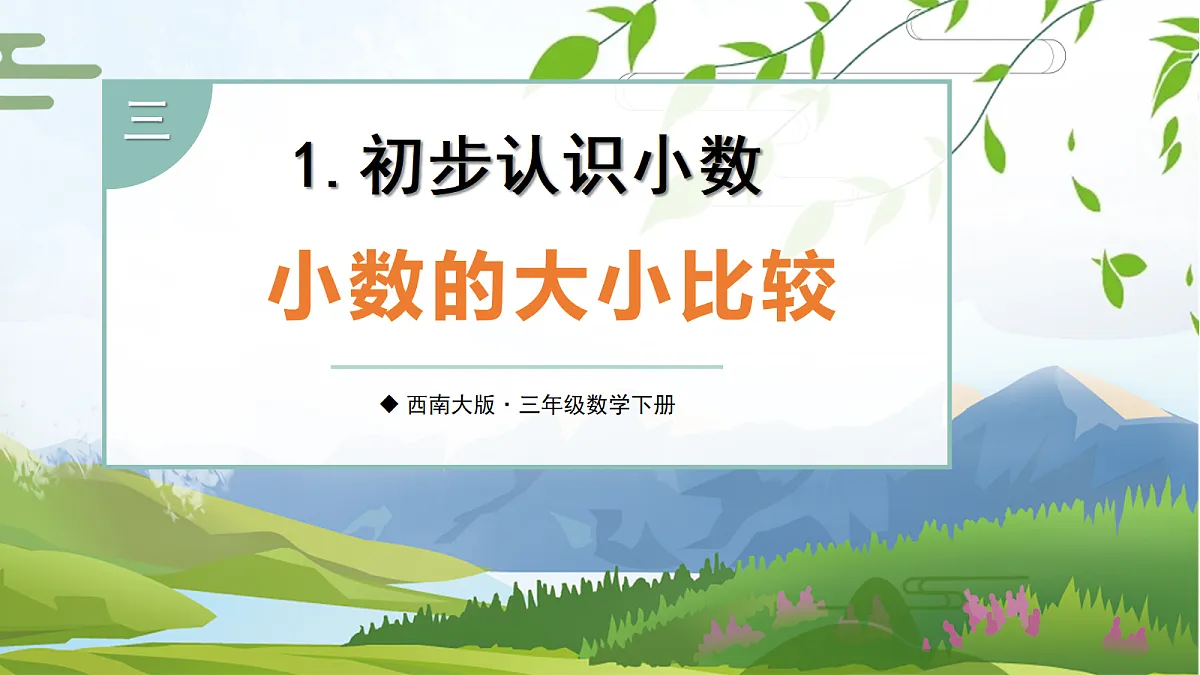 三

1. 初步认识小数

小数的大小比较

◆ 西南大版 · 三年级数学下册